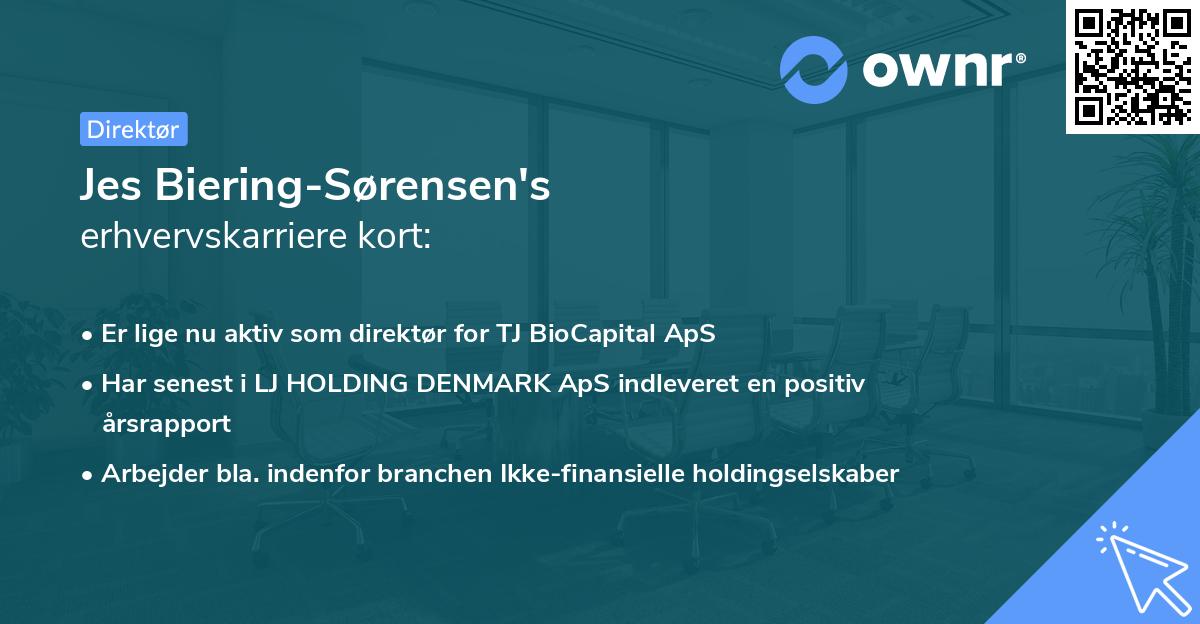 ownr®

Direktør

Jes Biering-Sørensen's
erhvervskarriere kort:

• Er lige nu aktiv som direktør for TJ BioCapital ApS
• Har senest i LJ HOLDING DENMARK ApS indleveret en positiv årsrapport
• Arbejder bla. indenfor branchen Ikke-finansielle holdingselskaber